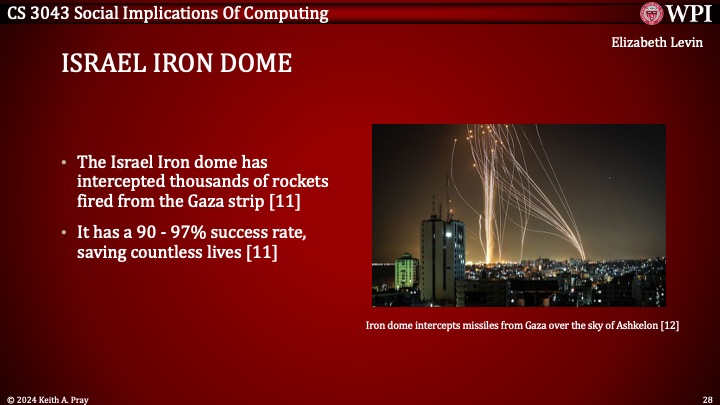 CS 3043 Social Implications Of Computing

WPI

Elizabeth Levin

ISRAEL IRON DOME

• The Israel Iron dome has intercepted thousands of rockets fired from the Gaza strip [11]

• It has a 90 - 97% success rate, saving countless lives [11]

Iron dome intercepts missiles from Gaza over the sky of Ashkelon [12]

© 2024 Keith A. Pray

28